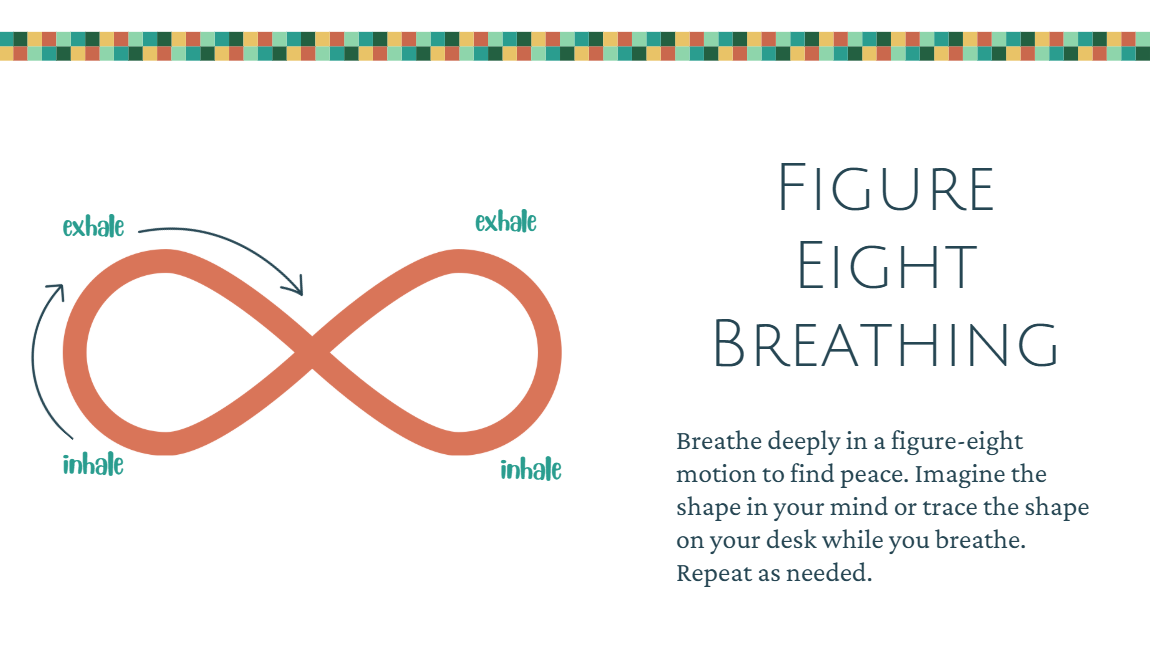 exhale

exhale

inhale

inhale

Figure Eight Breathing

Breathe deeply in a figure-eight motion to find peace. Imagine the shape in your mind or trace the shape on your desk while you breathe. Repeat as needed.